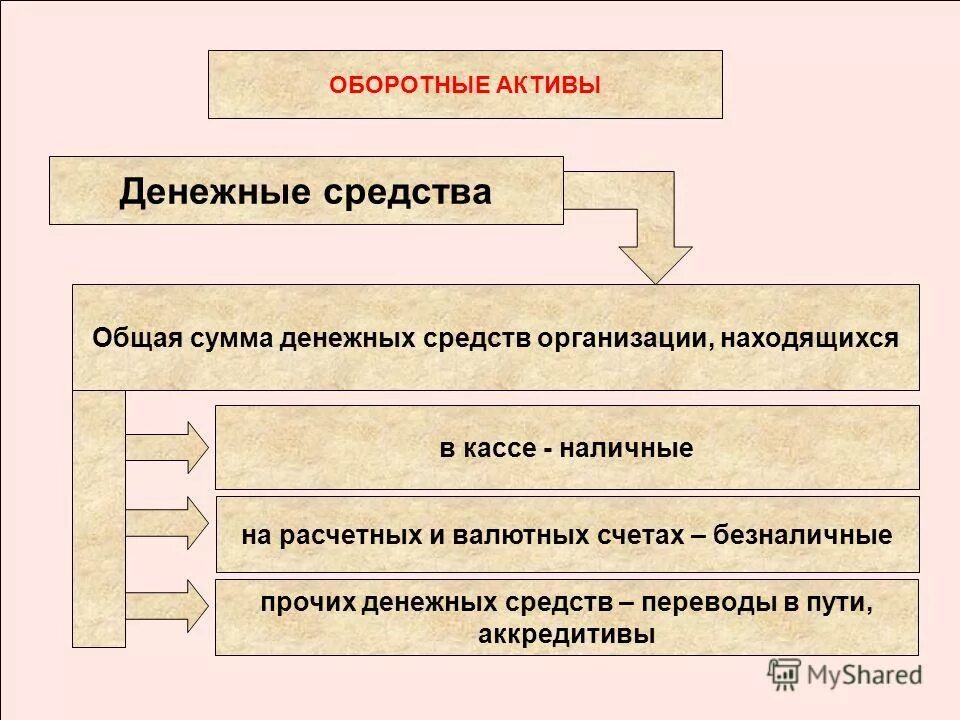 ОБОРОТНЫЕ АКТИВЫ

Денежные средства

Общая сумма денежных средств организации, находящихся

в кассе - наличные

на расчетных и валютных счетах – безналичные

прочих денежных средств – переводы в пути, аккредитивы

MyShared